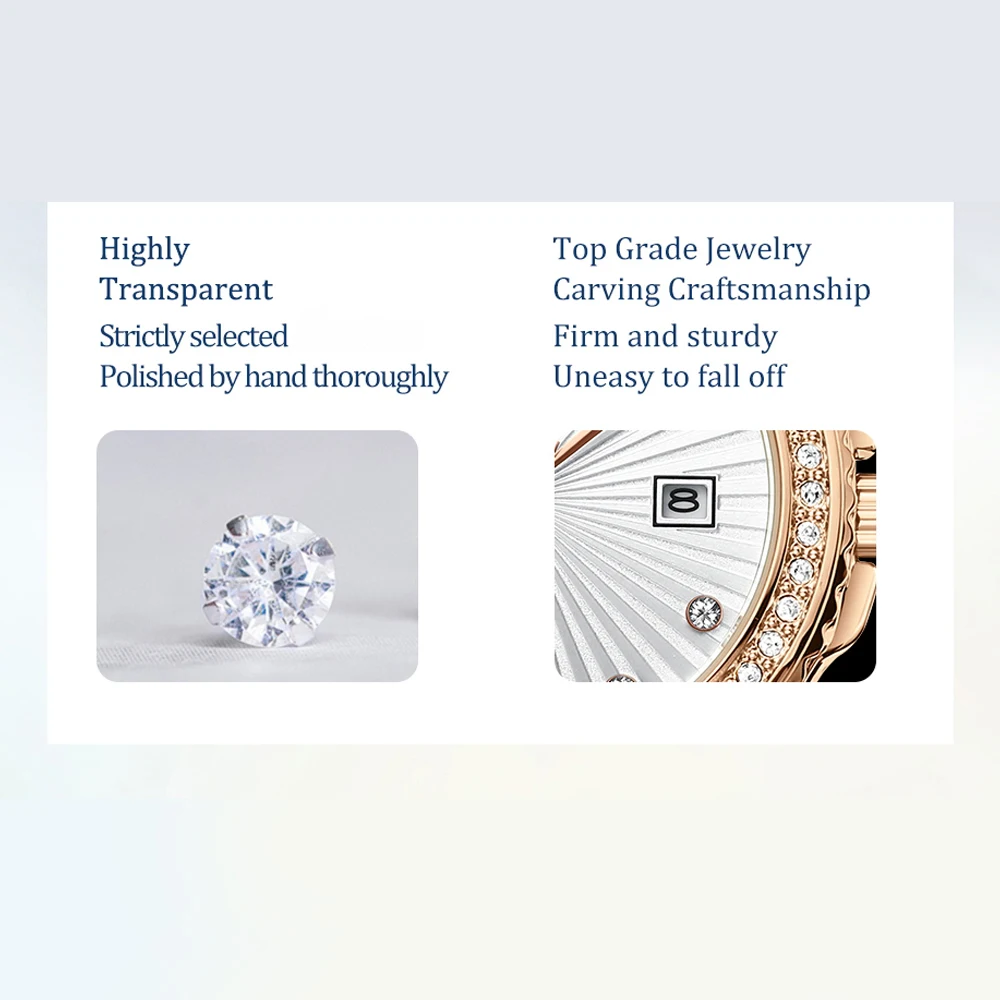 Highly
Transparent
Strictly selected
Polished by hand thoroughly

Top Grade Jewelry
Carving Craftsmanship
Firm and sturdy
Uneasy to fall off

8